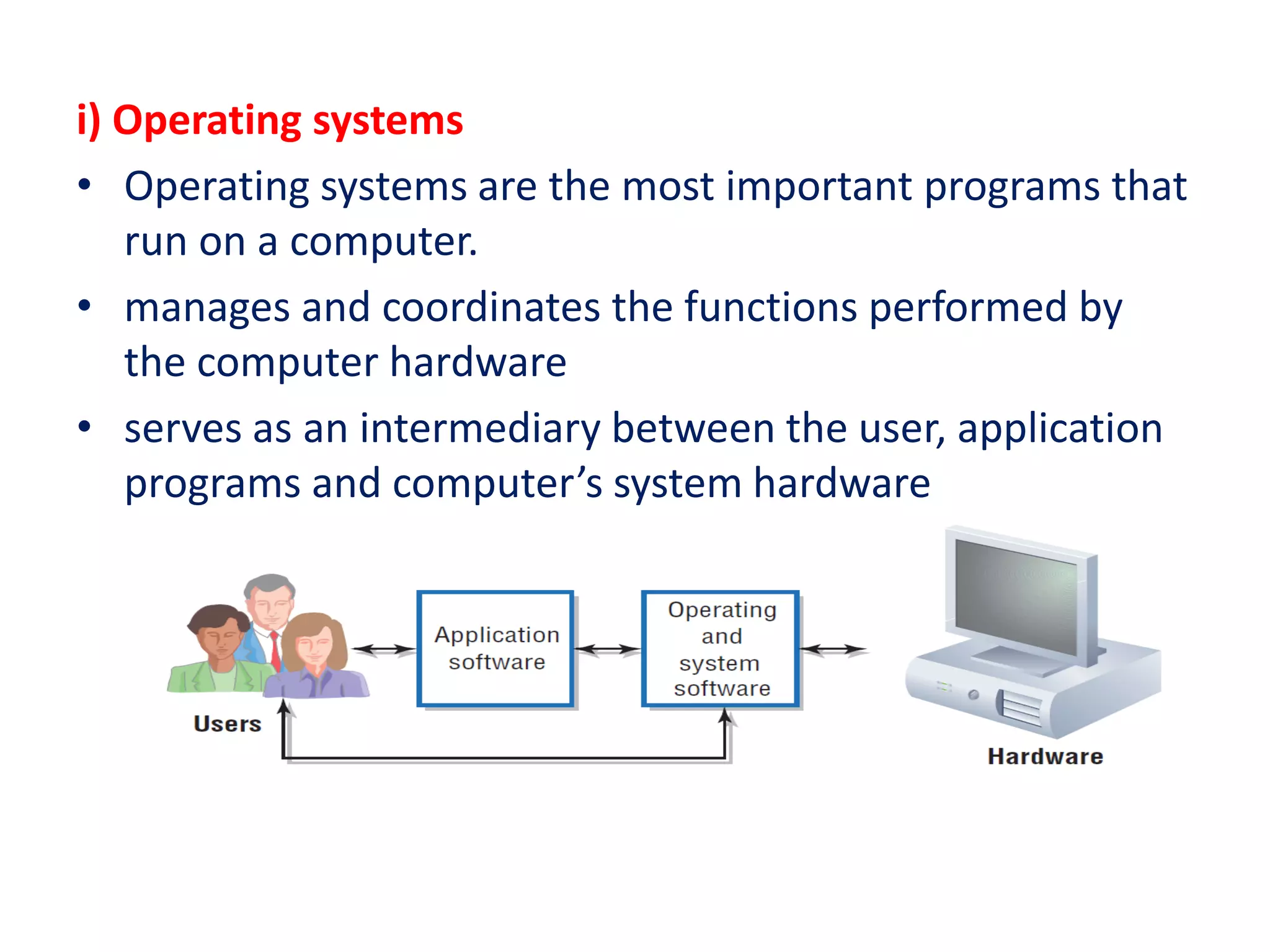 i) Operating systems

• Operating systems are the most important programs that run on a computer.

• manages and coordinates the functions performed by the computer hardware

• serves as an intermediary between the user, application programs and computer’s system hardware

Users

Application software

Operating and system software

Hardware